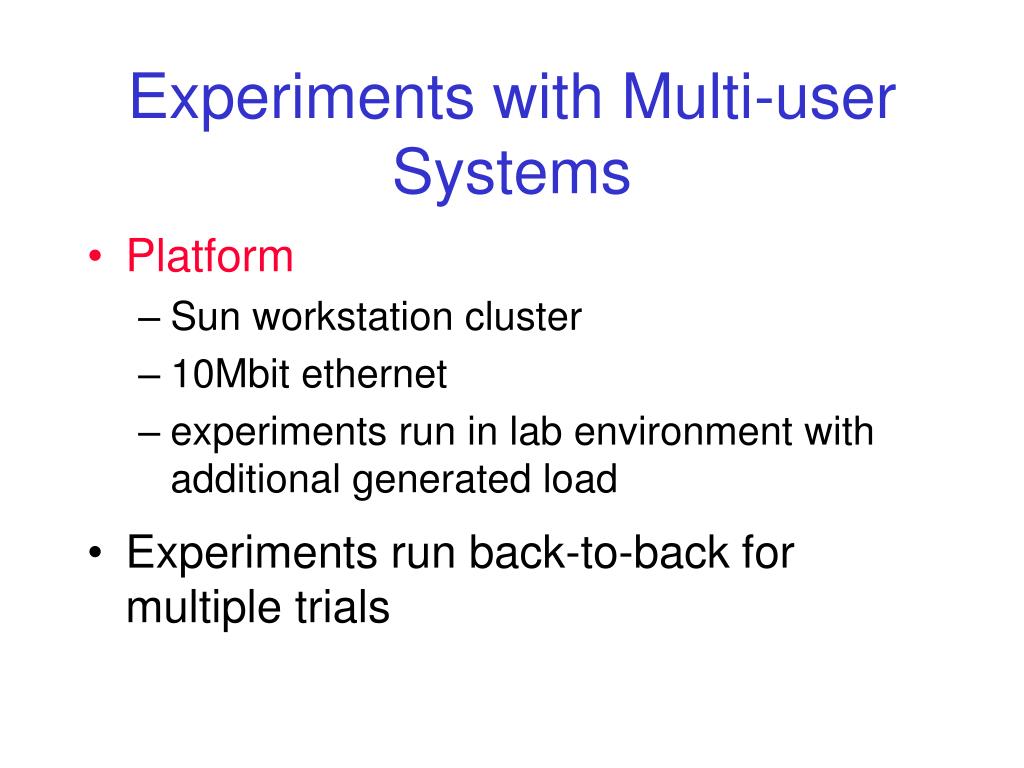 Experiments with Multi-user Systems

• Platform
– Sun workstation cluster
– 10Mbit ethernet
– experiments run in lab environment with additional generated load

• Experiments run back-to-back for multiple trials